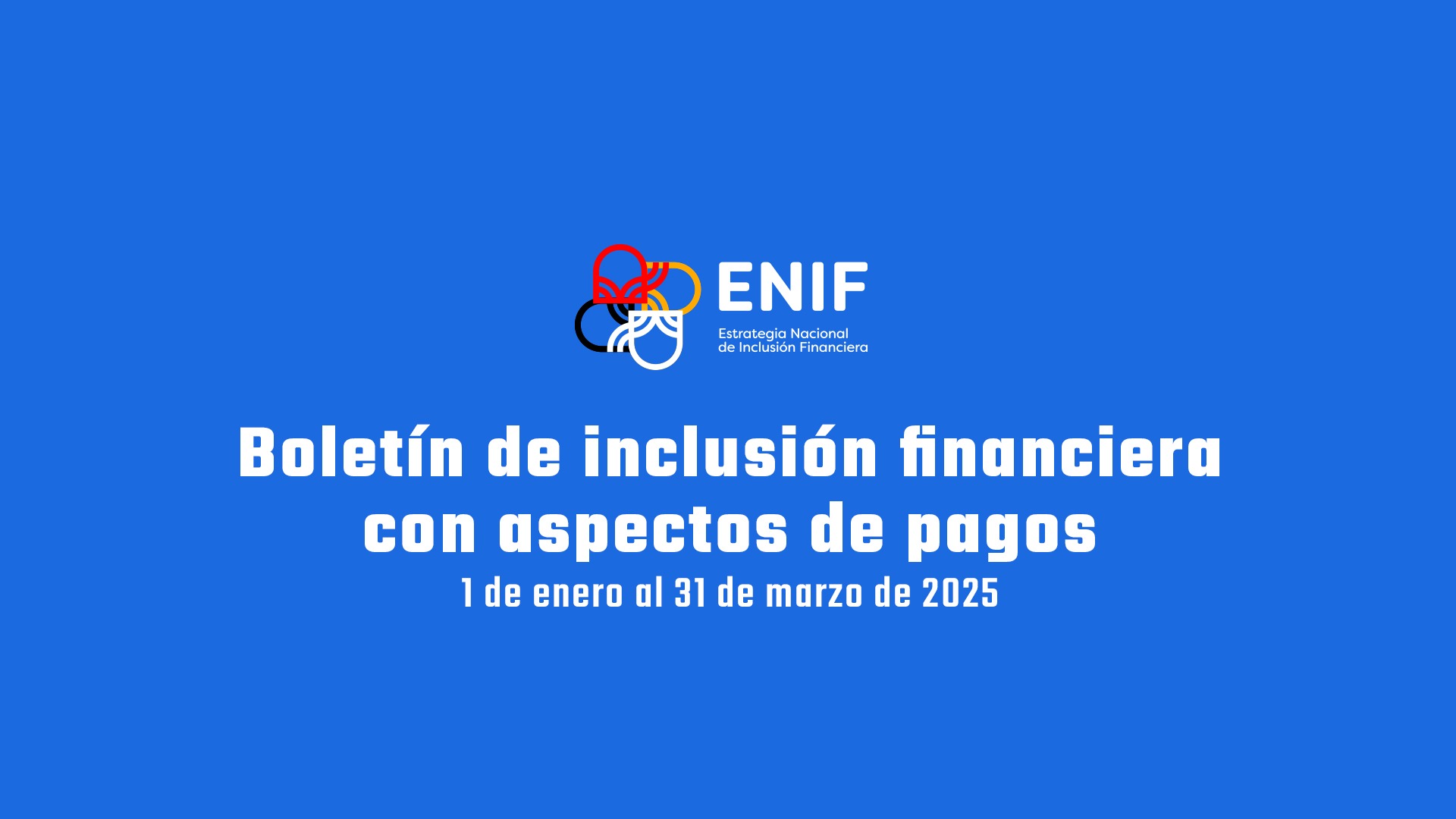 ENIF
Estrategia Nacional
de Inclusión Financiera

Boletín de inclusión financiera con aspectos de pagos
1 de enero al 31 de marzo de 2025